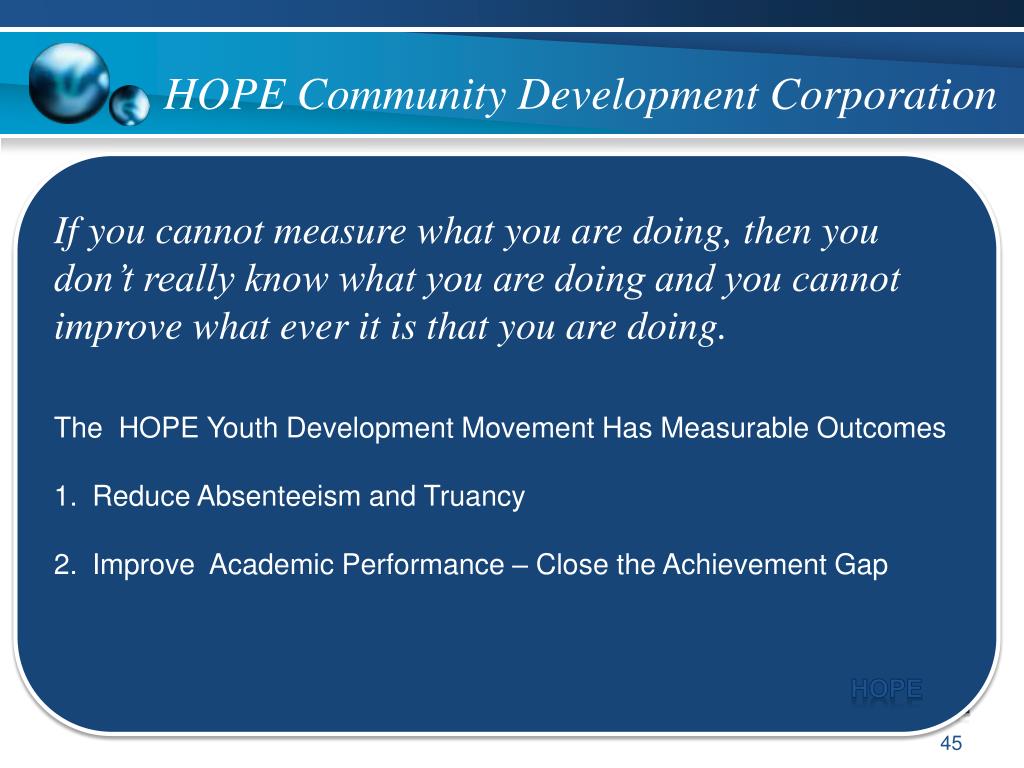 HOPE Community Development Corporation

If you cannot measure what you are doing, then you don’t really know what you are doing and you cannot improve what ever it is that you are doing.

The HOPE Youth Development Movement Has Measurable Outcomes

1. Reduce Absenteeism and Truancy

2. Improve Academic Performance – Close the Achievement Gap

HOPE

45